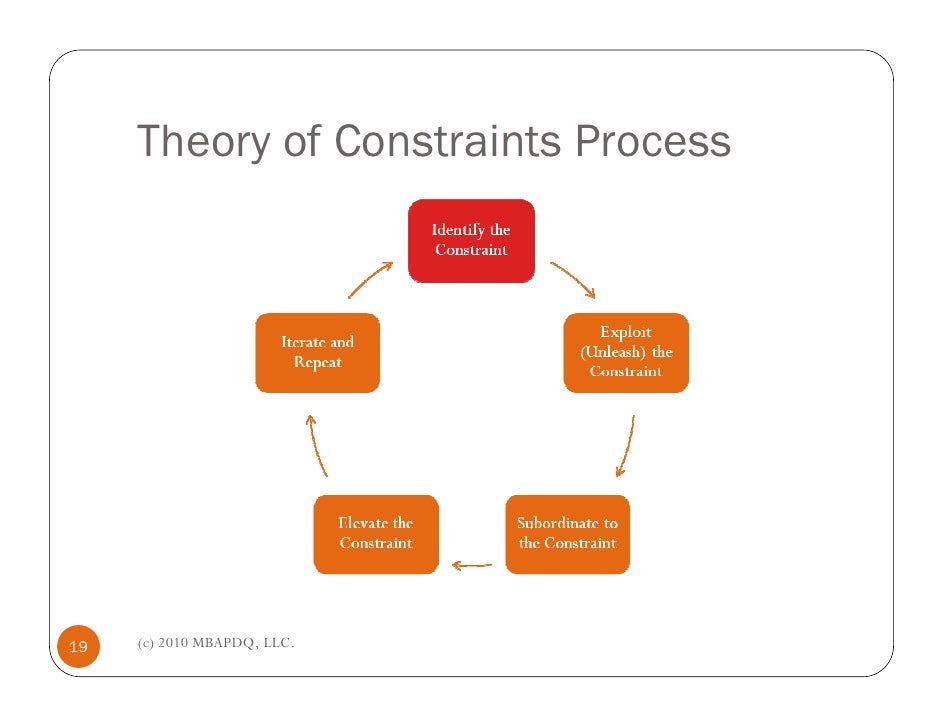 Theory of Constraints Process

Identify the Constraint

Exploit (Unleash) the Constraint

Subordinate to the Constraint

Elevate the Constraint

Iterate and Repeat

19

(c) 2010 MBAPDQ, LLC.